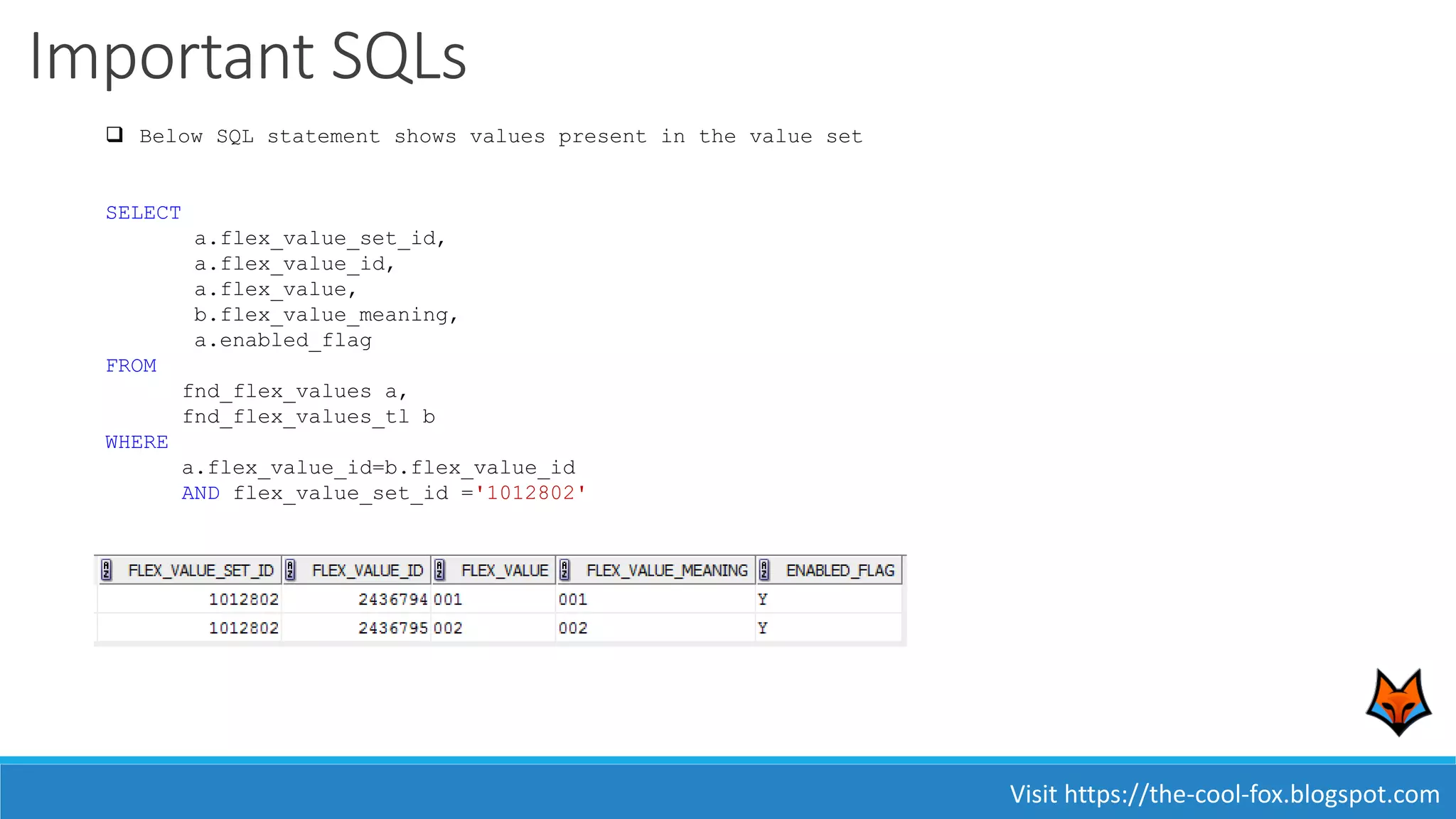 Important SQLs

❑ Below SQL statement shows values present in the value set

SELECT
a.flex_value_set_id,
a.flex_value_id,
a.flex_value,
b.flex_value_meaning,
a.enabled_flag
FROM
fnd_flex_values a,
fnd_flex_values_tl b
WHERE
a.flex_value_id=b.flex_value_id
AND flex_value_set_id ='1012802'

| FLEX_VALUE_SET_ID | FLEX_VALUE_ID | FLEX_VALUE | FLEX_VALUE_MEANING | ENABLED_FLAG |
|---|---|---|---|---|
| 1012802 | 2436794 | 001 | 001 | Y |
| 1012802 | 2436795 | 002 | 002 | Y |

Visit https://the-cool-fox.blogspot.com